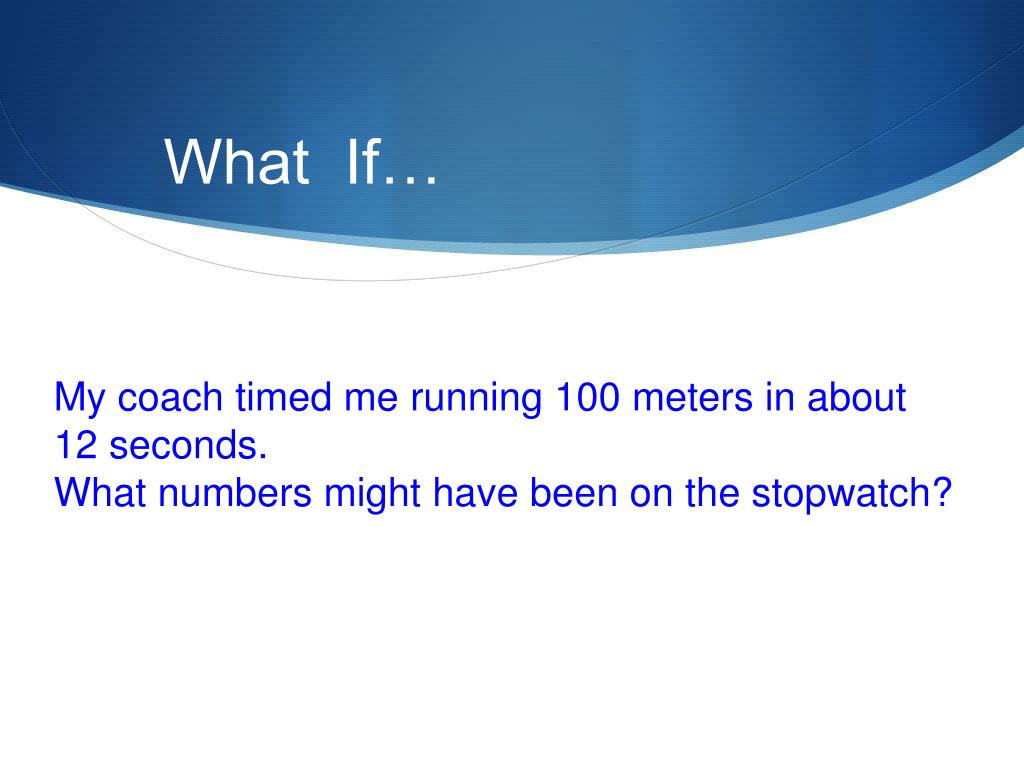 What If…

My coach timed me running 100 meters in about 12 seconds.
What numbers might have been on the stopwatch?